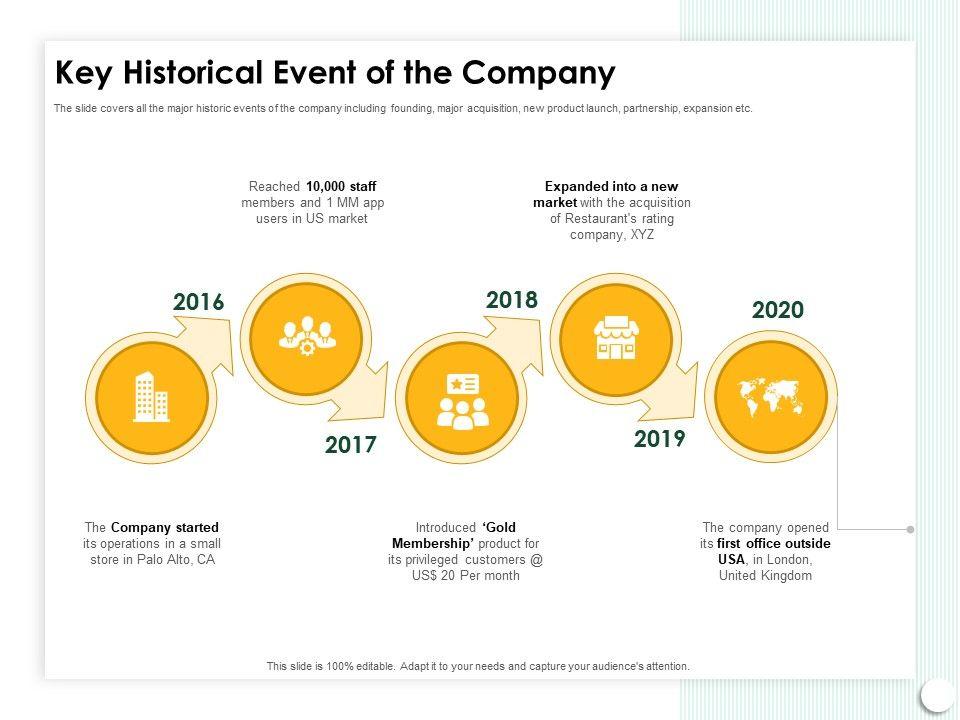 Key Historical Event of the Company

The slide covers all the major historic events of the company including founding, major acquisition, new product launch, partnership, expansion etc.

Reached 10,000 staff members and 1 MM app users in US market

Expanded into a new market with the acquisition of Restaurant's rating company, XYZ

2016

2018

2020

2017

2019

The Company started its operations in a small store in Palo Alto, CA

Introduced 'Gold Membership' product for its privileged customers @ US$ 20 Per month

The company opened its first office outside USA, in London, United Kingdom

This slide is 100% editable. Adapt it to your needs and capture your audience's attention.